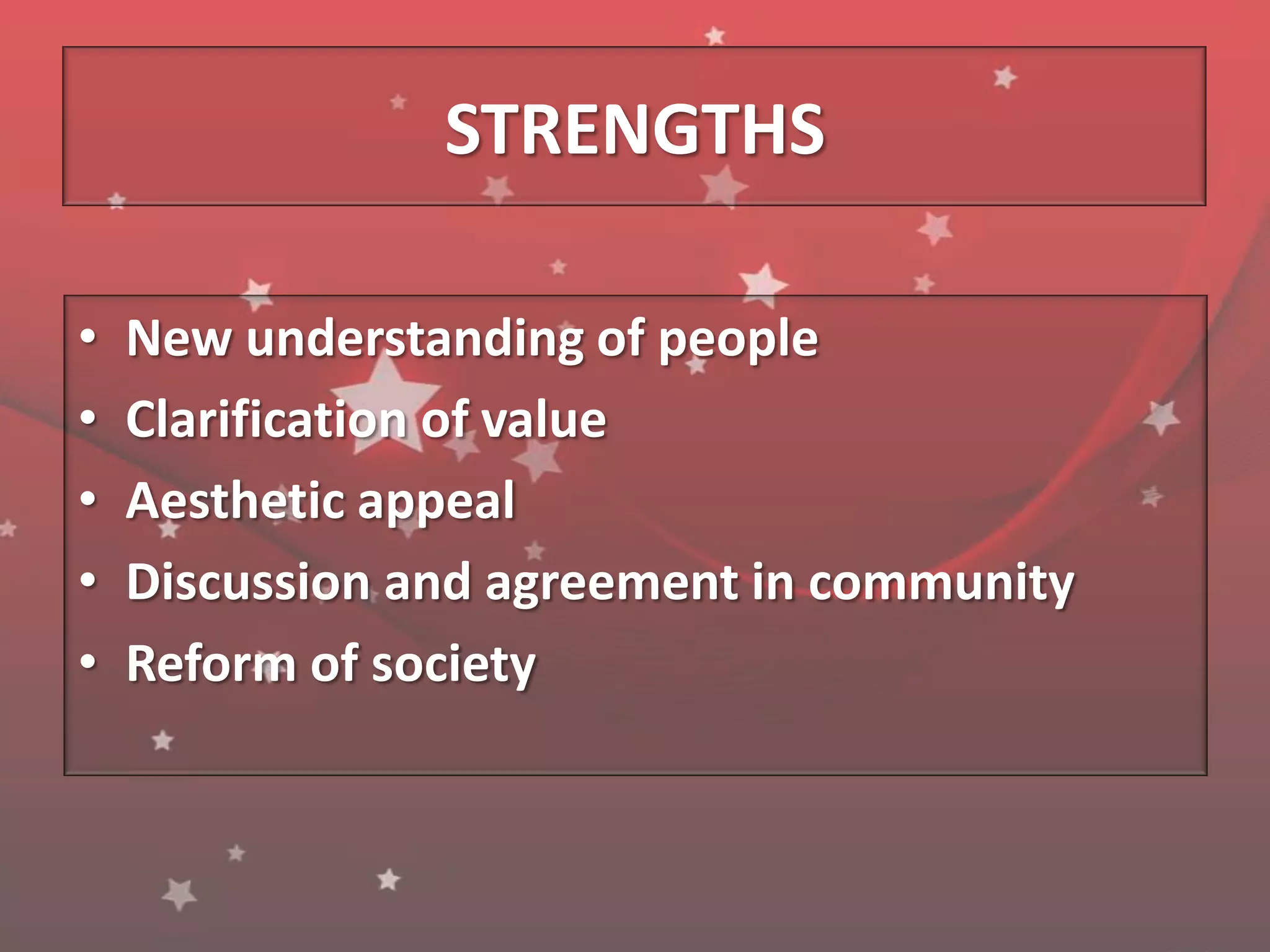 STRENGTHS

• New understanding of people
• Clarification of value
• Aesthetic appeal
• Discussion and agreement in community
• Reform of society